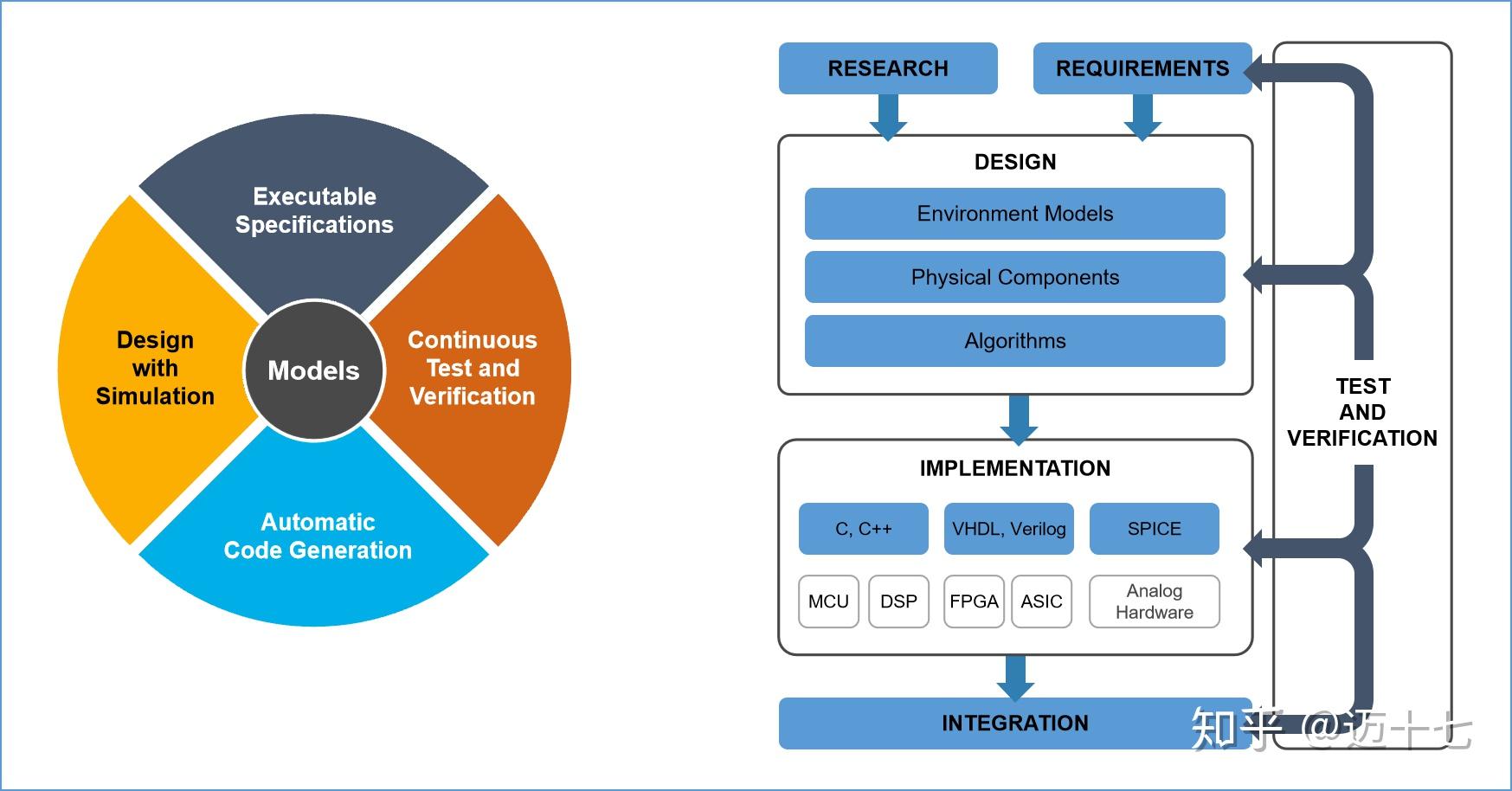 Executable Specifications

Design with Simulation

Models

Continuous Test and Verification

Automatic Code Generation

RESEARCH

REQUIREMENTS

DESIGN

Environment Models

Physical Components

Algorithms

IMPLEMENTATION

C, C++

VHDL, Verilog

SPICE

MCU

DSP

FPGA

ASIC

Analog Hardware

INTEGRATION

TEST AND VERIFICATION

知乎 @迈十七